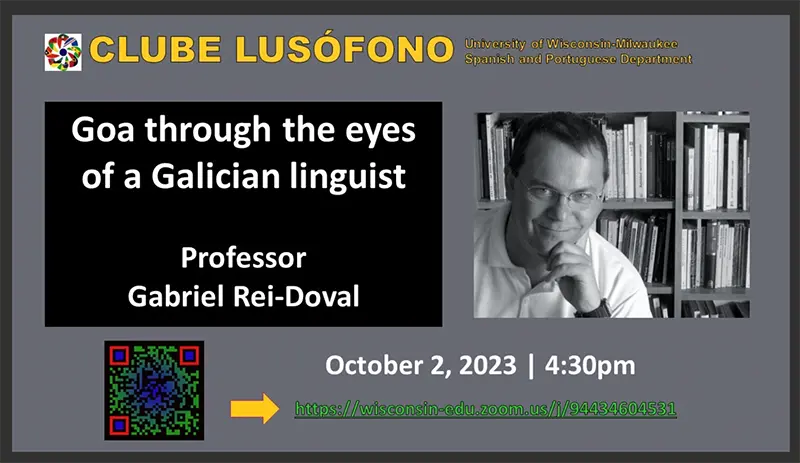 CLUBE LUSÓFONO
University of Wisconsin-Milwaukee
Spanish and Portuguese Department

Goa through the eyes of a Galician linguist

Professor
Gabriel Rei-Doval

October 2, 2023 | 4:30pm

https://wisconsin-edu.zoom.us/j/94434604531